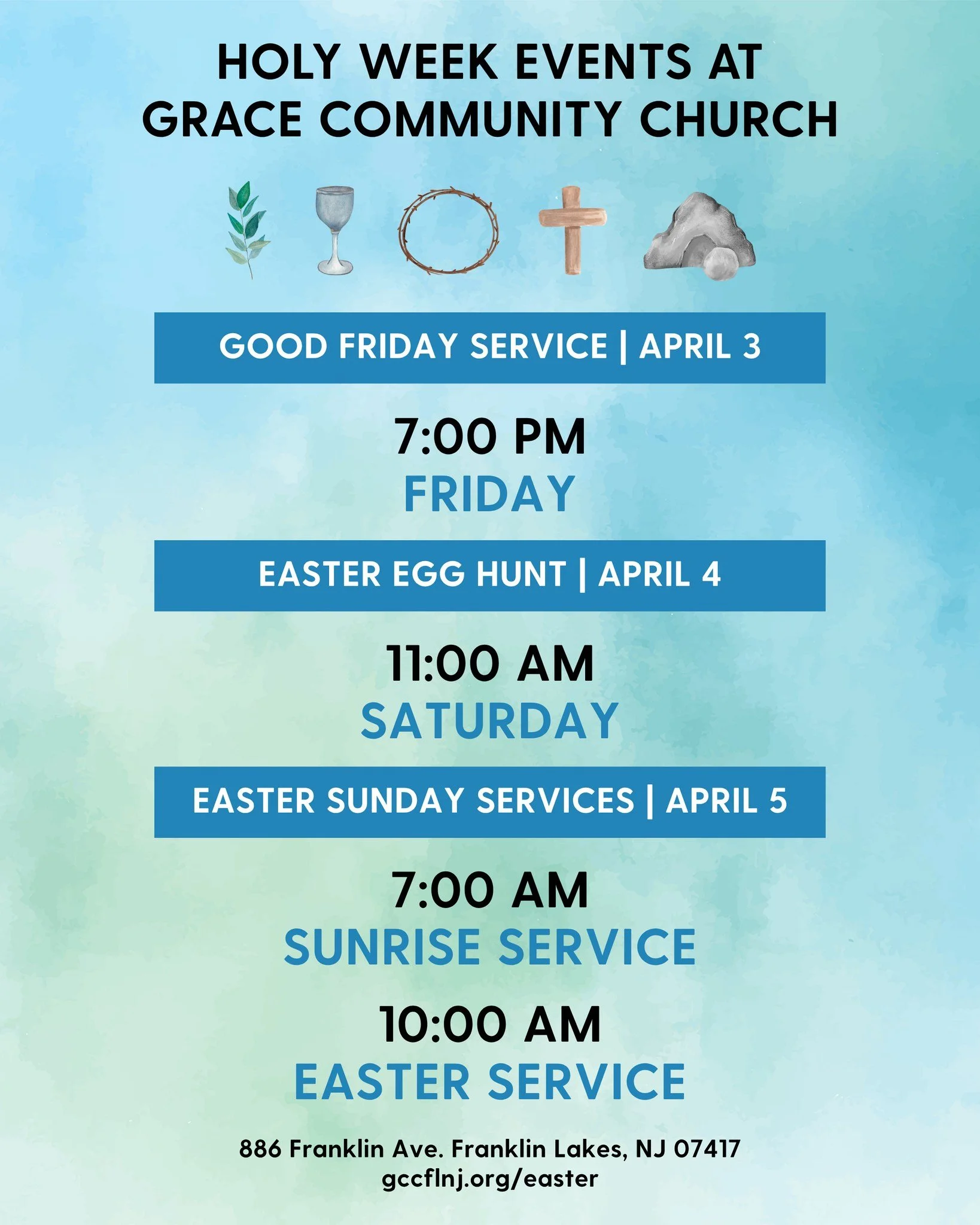 HOLY WEEK EVENTS AT
GRACE COMMUNITY CHURCH

GOOD FRIDAY SERVICE | APRIL 3

7:00 PM
FRIDAY

EASTER EGG HUNT | APRIL 4

11:00 AM
SATURDAY

EASTER SUNDAY SERVICES | APRIL 5

7:00 AM
SUNRISE SERVICE

10:00 AM
EASTER SERVICE

886 Franklin Ave. Franklin Lakes, NJ 07417
gccflnj.org/easter